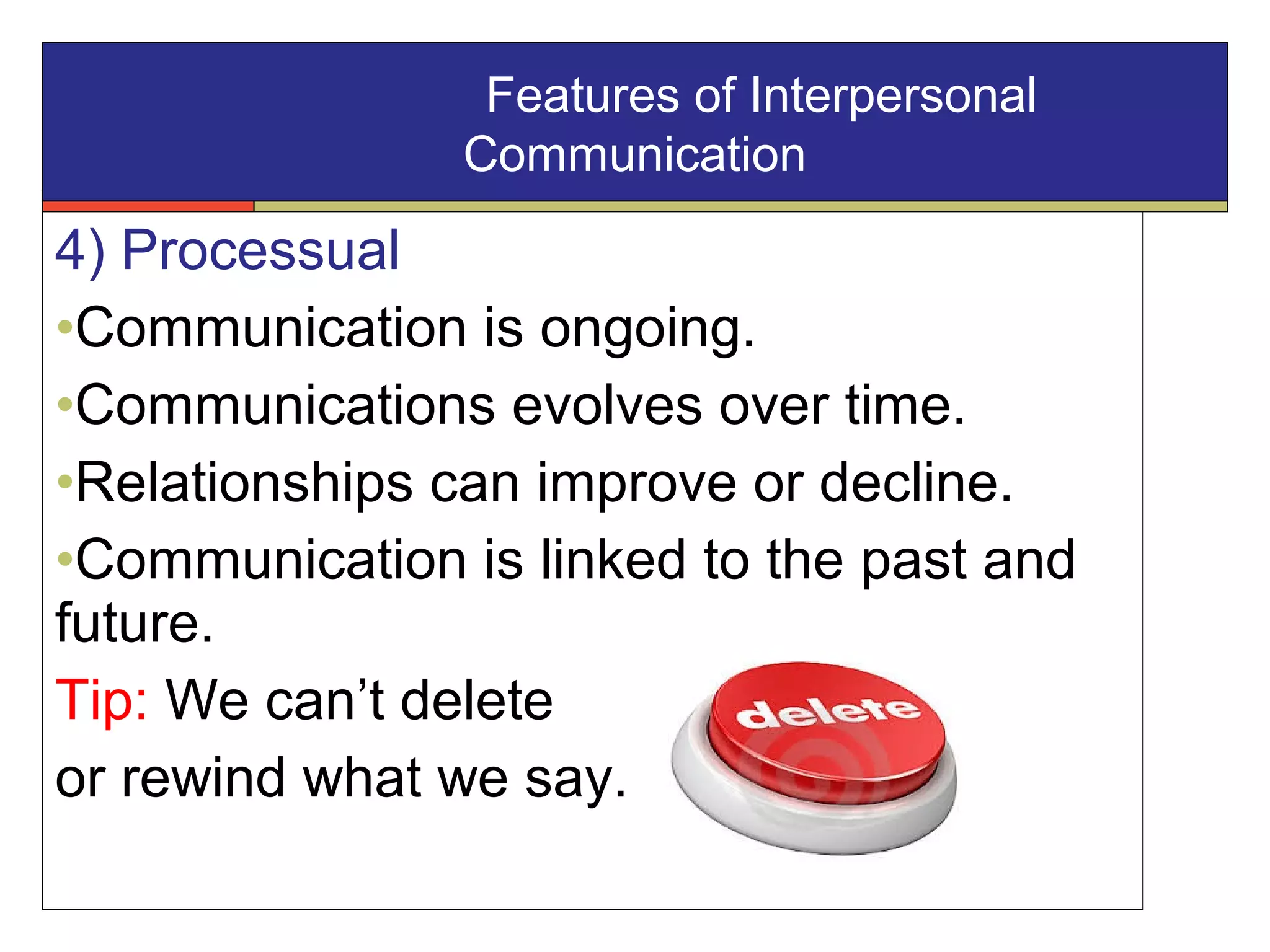 Features of Interpersonal Communication

4) Processual

•Communication is ongoing.

•Communications evolves over time.

•Relationships can improve or decline.

•Communication is linked to the past and future.

Tip: We can’t delete or rewind what we say.

delete